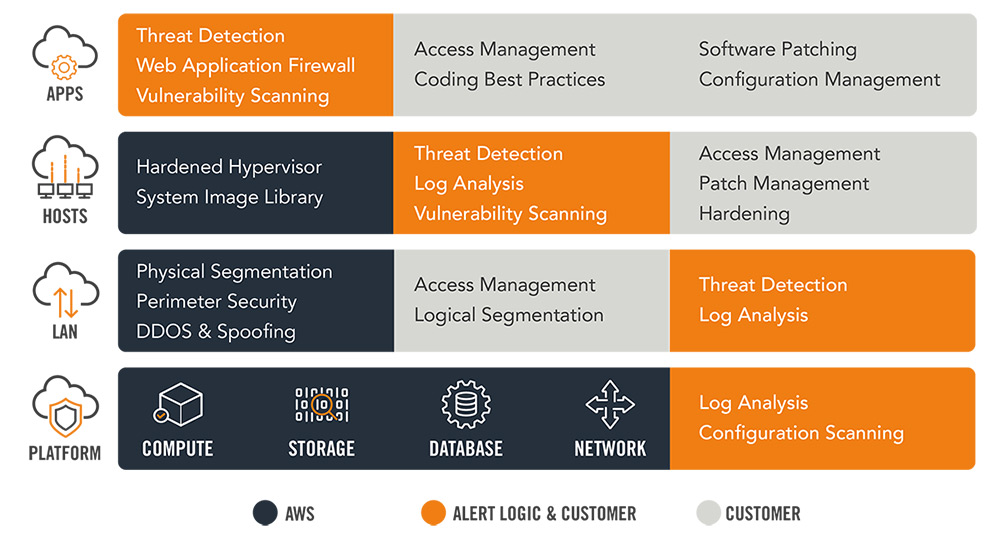 APPS

Threat Detection
Web Application Firewall
Vulnerability Scanning

Access Management
Coding Best Practices

Software Patching
Configuration Management

HOSTS

Hardened Hypervisor
System Image Library

Threat Detection
Log Analysis
Vulnerability Scanning

Access Management
Patch Management
Hardening

LAN

Physical Segmentation
Perimeter Security
DDOS & Spoofing

Access Management
Logical Segmentation

Threat Detection
Log Analysis

PLATFORM

COMPUTE

STORAGE

DATABASE

NETWORK

Log Analysis
Configuration Scanning

AWS

ALERT LOGIC & CUSTOMER

CUSTOMER